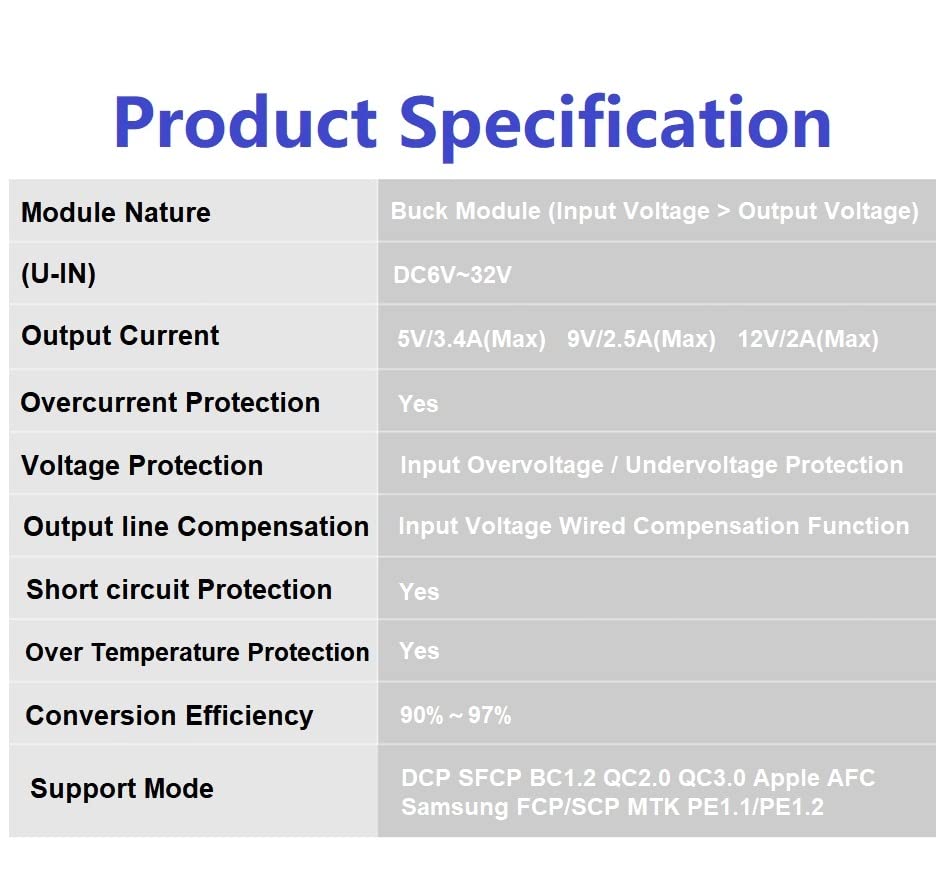 Product Specification

| Module Nature | Buck Module (Input Voltage > Output Voltage) |
|---|---|
| (U-IN) | DC6V~32V |
| Output Current | 5V/3.4A(Max) 9V/2.5A(Max) 12V/2A(Max) |
| Overcurrent Protection | Yes |
| Voltage Protection | Input Overvoltage / Undervoltage Protection |
| Output line Compensation | Input Voltage Wired Compensation Function |
| Short circuit Protection | Yes |
| Over Temperature Protection | Yes |
| Conversion Efficiency | 90% ~ 97% |
| Support Mode | DCP SFCP BC1.2 QC2.0 QC3.0 Apple AFC Samsung FCP/SCP MTK PE1.1/PE1.2 |